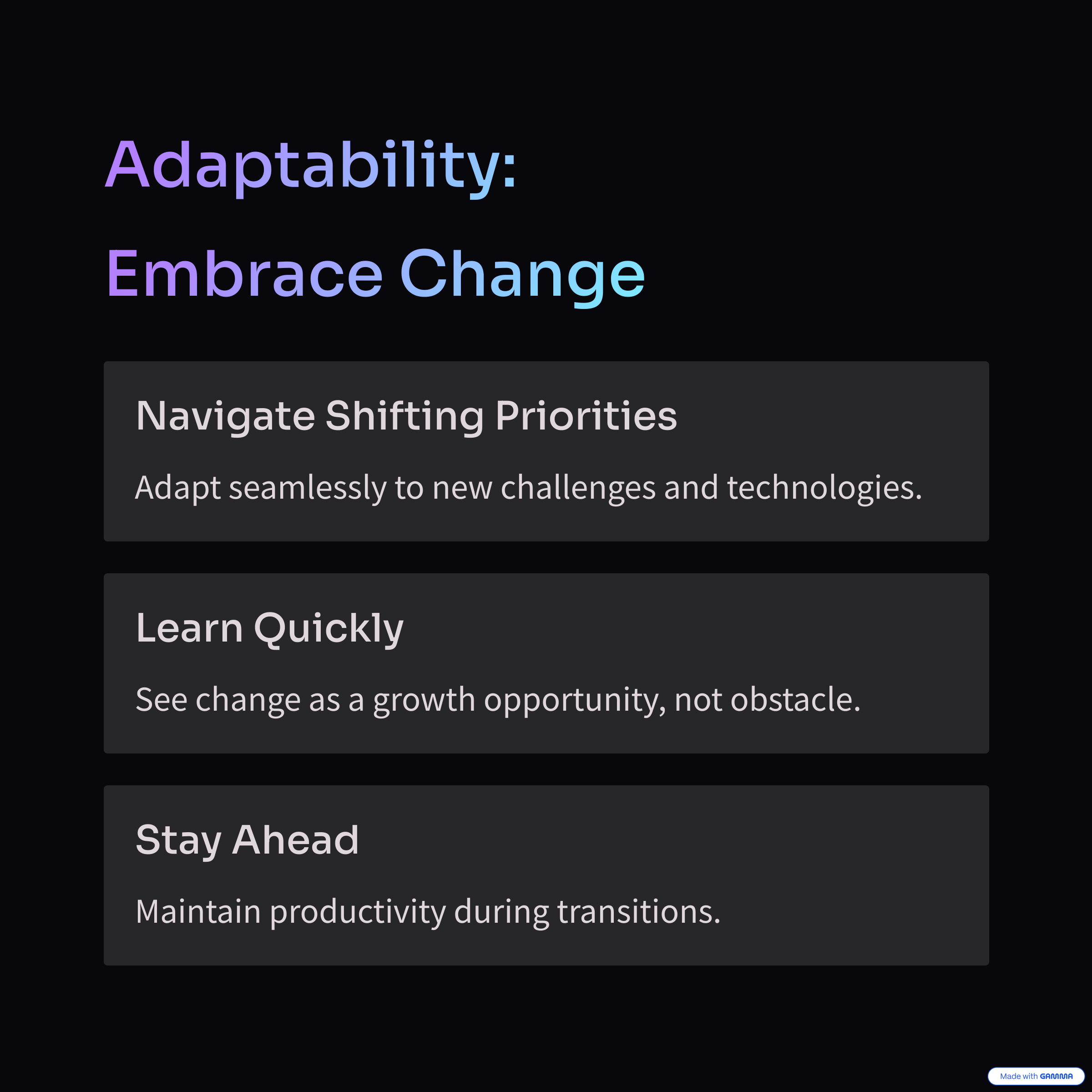 Adaptability: Embrace Change

Navigate Shifting Priorities

Adapt seamlessly to new challenges and technologies.

Learn Quickly

See change as a growth opportunity, not obstacle.

Stay Ahead

Maintain productivity during transitions.

Made with GAMMA